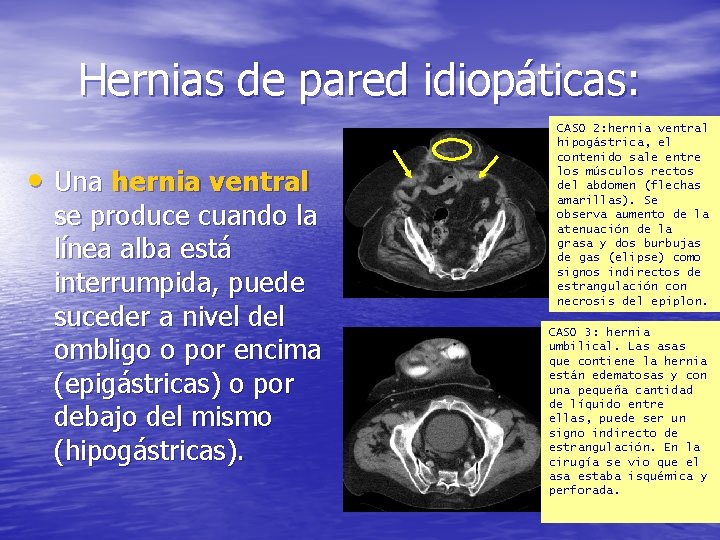 Hernias de pared idiopáticas:

• Una hernia ventral se produce cuando la línea alba está interrumpida, puede suceder a nivel del ombligo o por encima (epigástricas) o por debajo del mismo (hipogástricas).

CASO 2:hernia ventral hipogástrica, el contenido sale entre los músculos rectos del abdomen (flechas amarillas). Se observa aumento de la atenuación de la grasa y dos burbujas de gas (elipse) como signos indirectos de estrangulación con necrosis del epiplon.

CASO 3: hernia umbilical. Las asas que contiene la hernia están edematosas y con una pequeña cantidad de líquido entre ellas, puede ser un signo indirecto de estrangulación. En la cirugía se vio que el asa estaba isquémica y perforada.